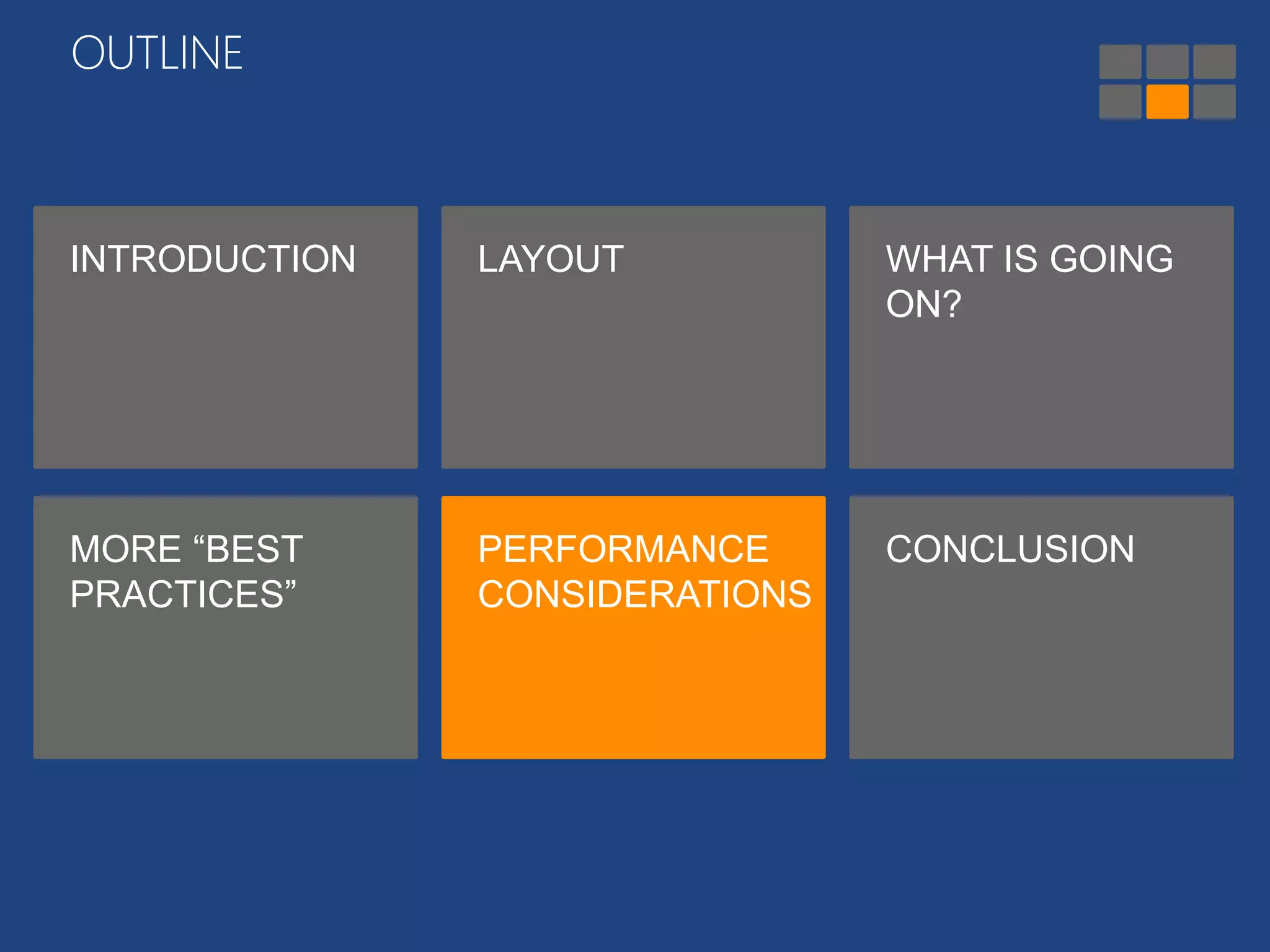 OUTLINE

INTRODUCTION

LAYOUT

WHAT IS GOING ON?

MORE “BEST PRACTICES”

PERFORMANCE CONSIDERATIONS

CONCLUSION